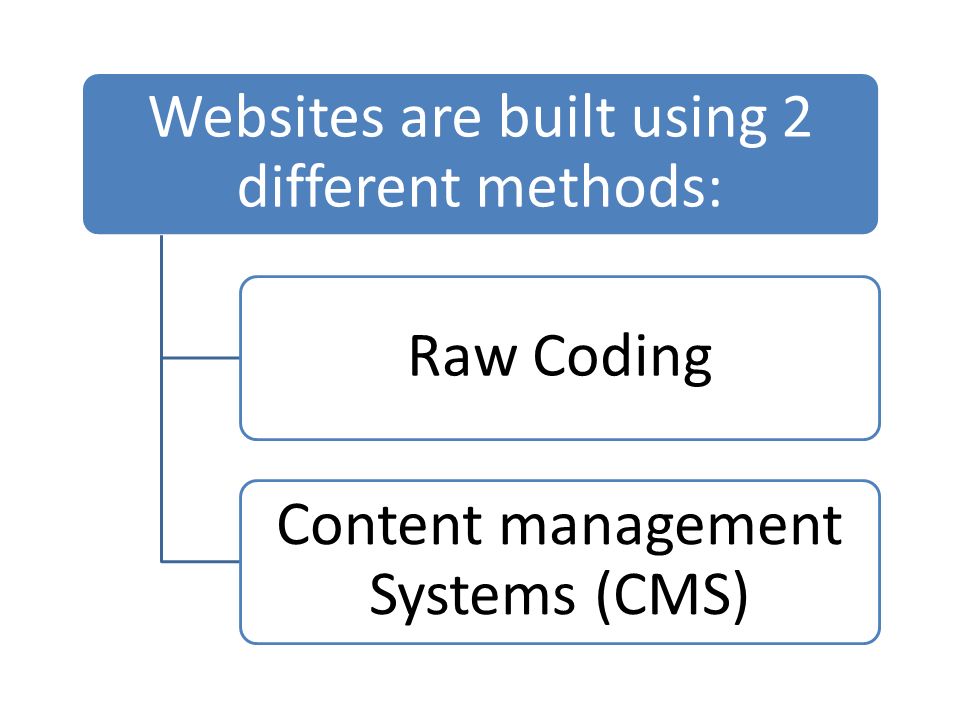 Websites are built using 2 different methods:

Raw Coding

Content management Systems (CMS)